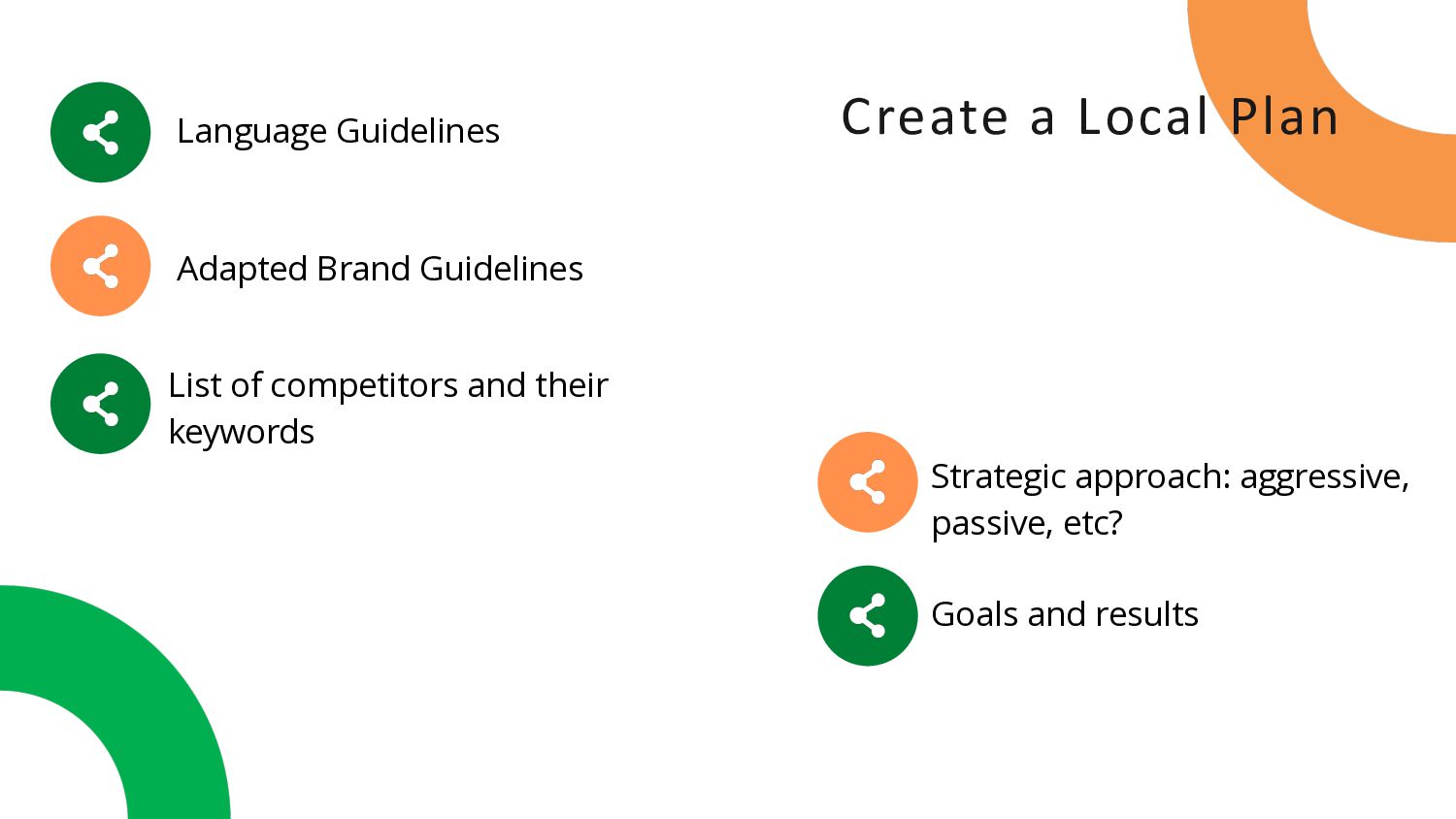 Create a Local Plan

Language Guidelines

Adapted Brand Guidelines

List of competitors and their keywords

Strategic approach: aggressive, passive, etc?

Goals and results